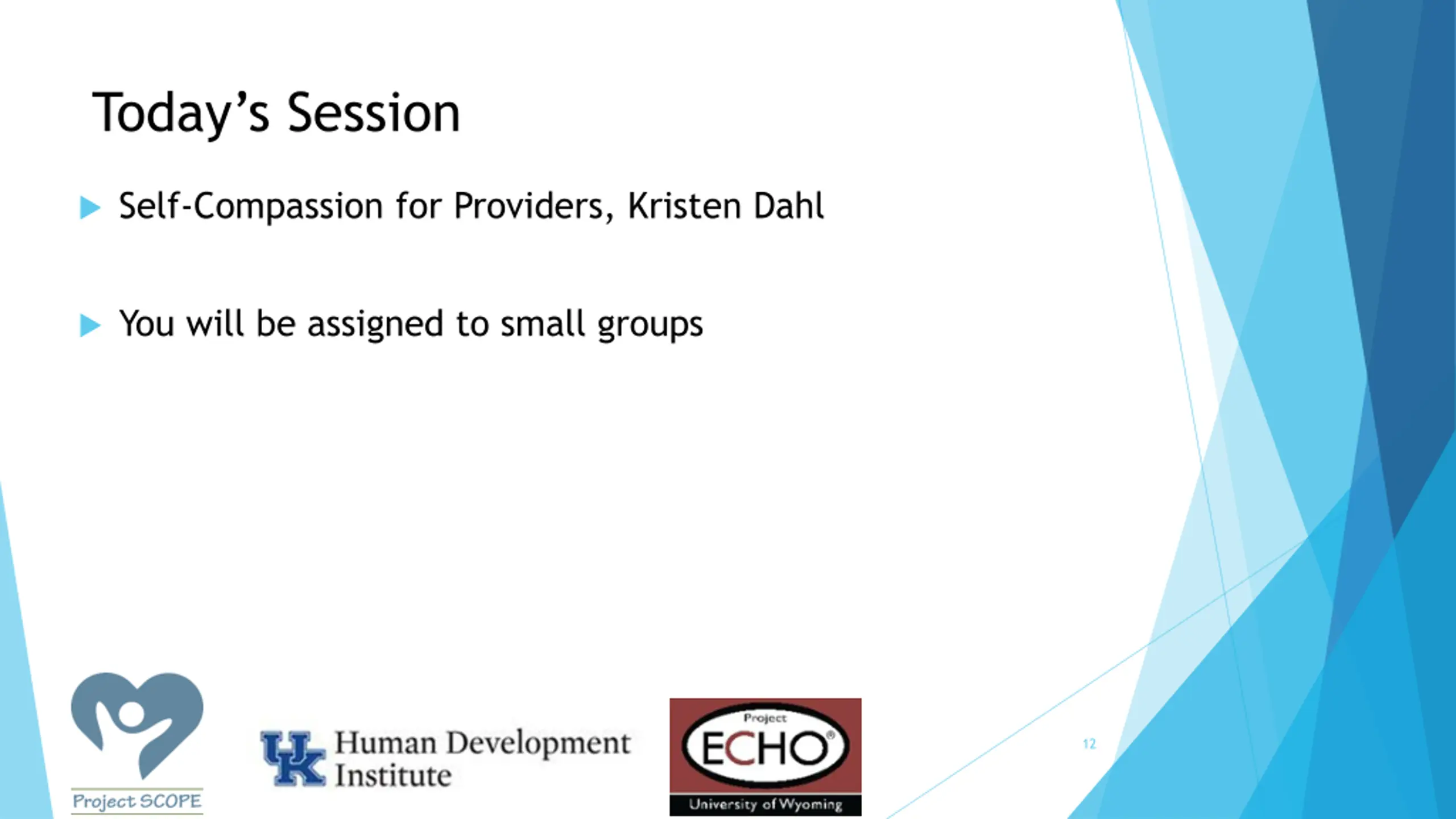 Today's Session

Self-Compassion for Providers, Kristen Dahl

You will be assigned to small groups

Project SCOPE

UK Human Development Institute

Project ECHO®
University of Wyoming

12